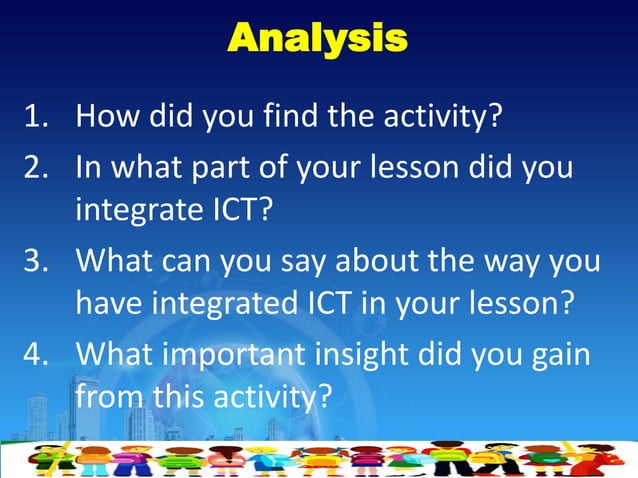 Analysis

1. How did you find the activity?
2. In what part of your lesson did you integrate ICT?
3. What can you say about the way you have integrated ICT in your lesson?
4. What important insight did you gain from this activity?